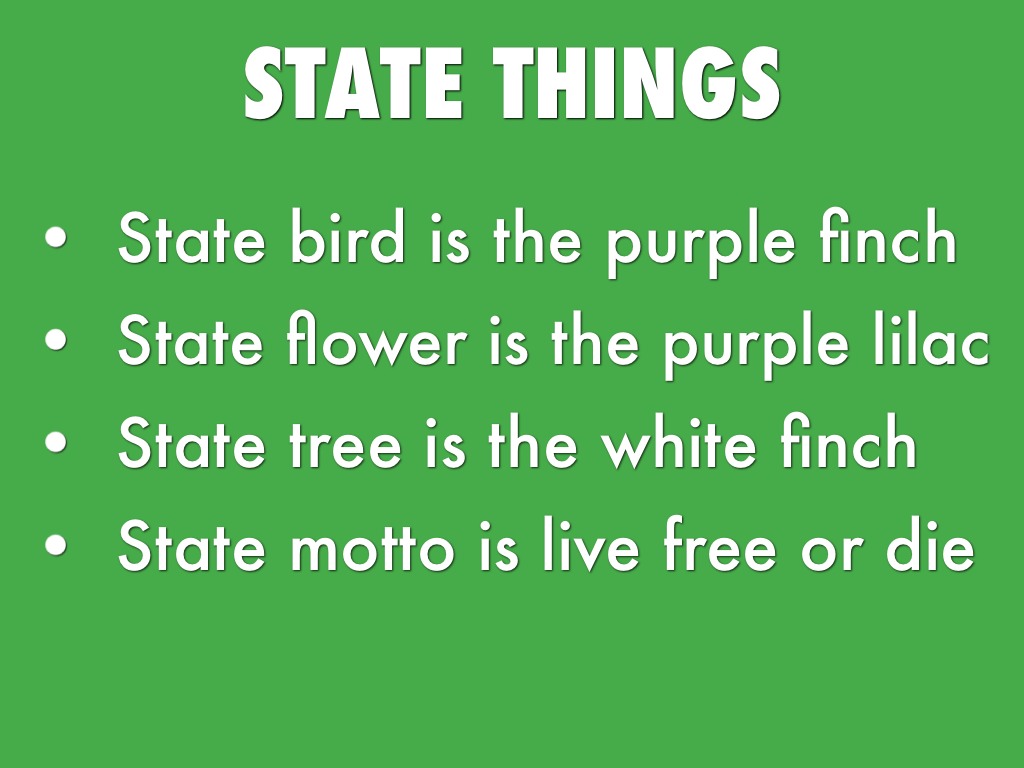 STATE THINGS

• State bird is the purple finch
• State flower is the purple lilac
• State tree is the white finch
• State motto is live free or die